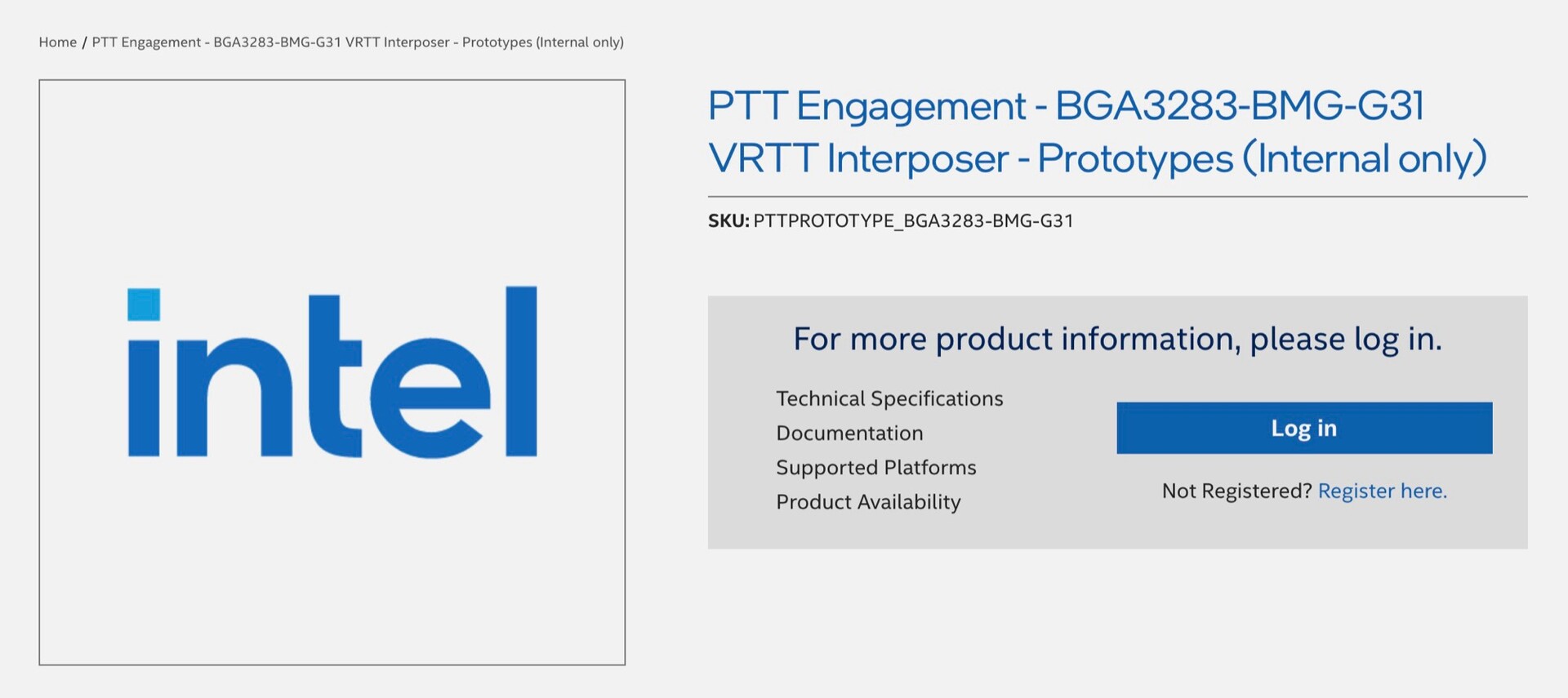 Home / PTT Engagement - BGA3283-BMG-G31 VRTT Interposer - Prototypes (Internal only)

intel

PTT Engagement - BGA3283-BMG-G31 VRTT Interposer - Prototypes (Internal only)

SKU: PTTPROTOTYPE_BGA3283-BMG-G31

For more product information, please log in.

Technical Specifications
Documentation
Supported Platforms
Product Availability

Log in

Not Registered? Register here.